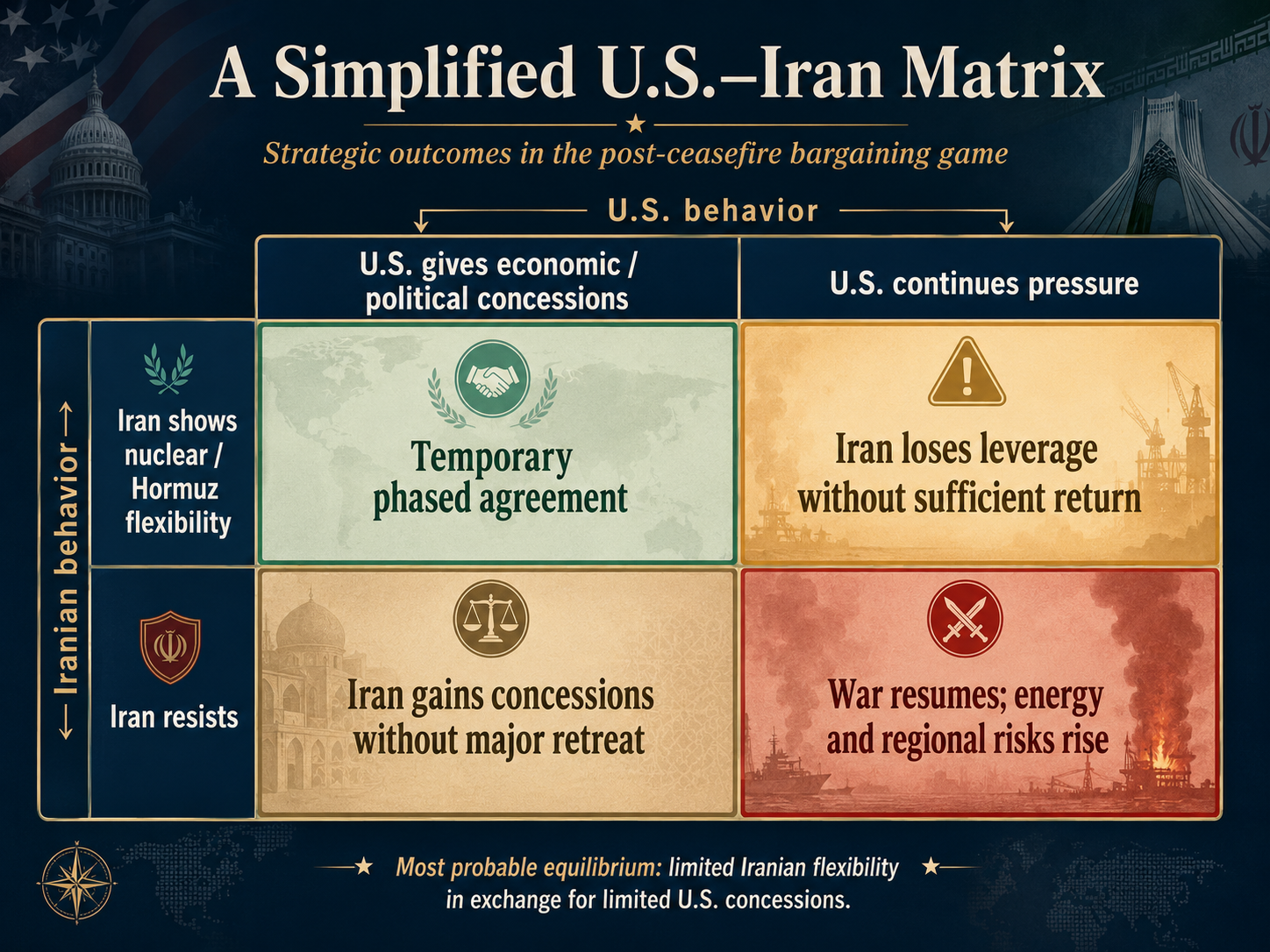 A Simplified U.S.–Iran Matrix

Strategic outcomes in the post-ceasefire bargaining game

U.S. behavior

Iranian behavior

| | U.S. gives economic / political concessions | U.S. continues pressure |
|---|---|---|
| Iran shows nuclear / Hormuz flexibility | Temporary phased agreement | Iran loses leverage without sufficient return |
| Iran resists | Iran gains concessions without major retreat | War resumes; energy and regional risks rise |

Most probable equilibrium: limited Iranian flexibility in exchange for limited U.S. concessions.